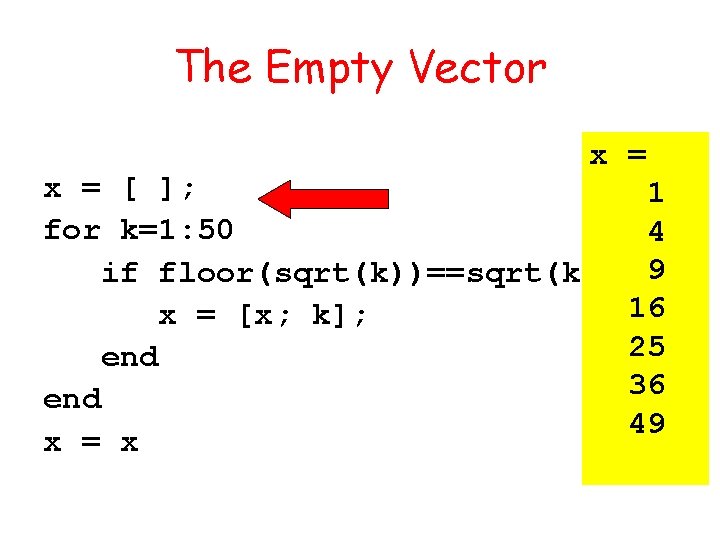 The Empty Vector

x = [ ];
for k=1:50
if floor(sqrt(k))==sqrt(k
x = [x; k];
end
end
x = x

x =
1
4
9
16
25
36
49